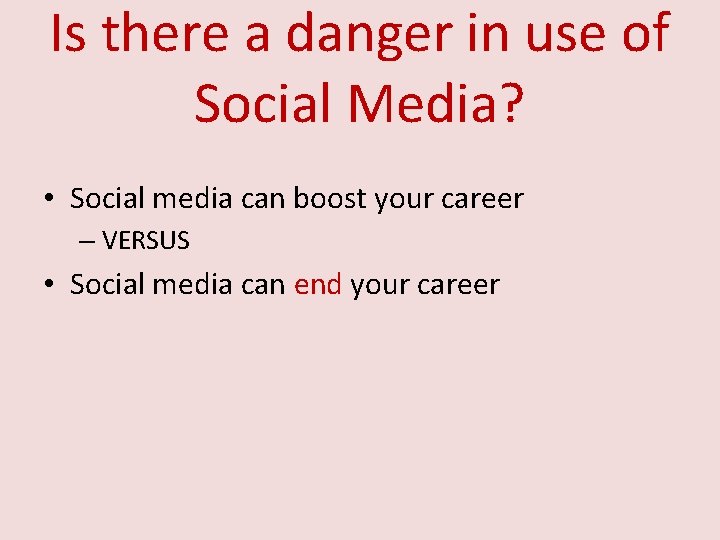 Is there a danger in use of Social Media?

• Social media can boost your career
– VERSUS
• Social media can end your career